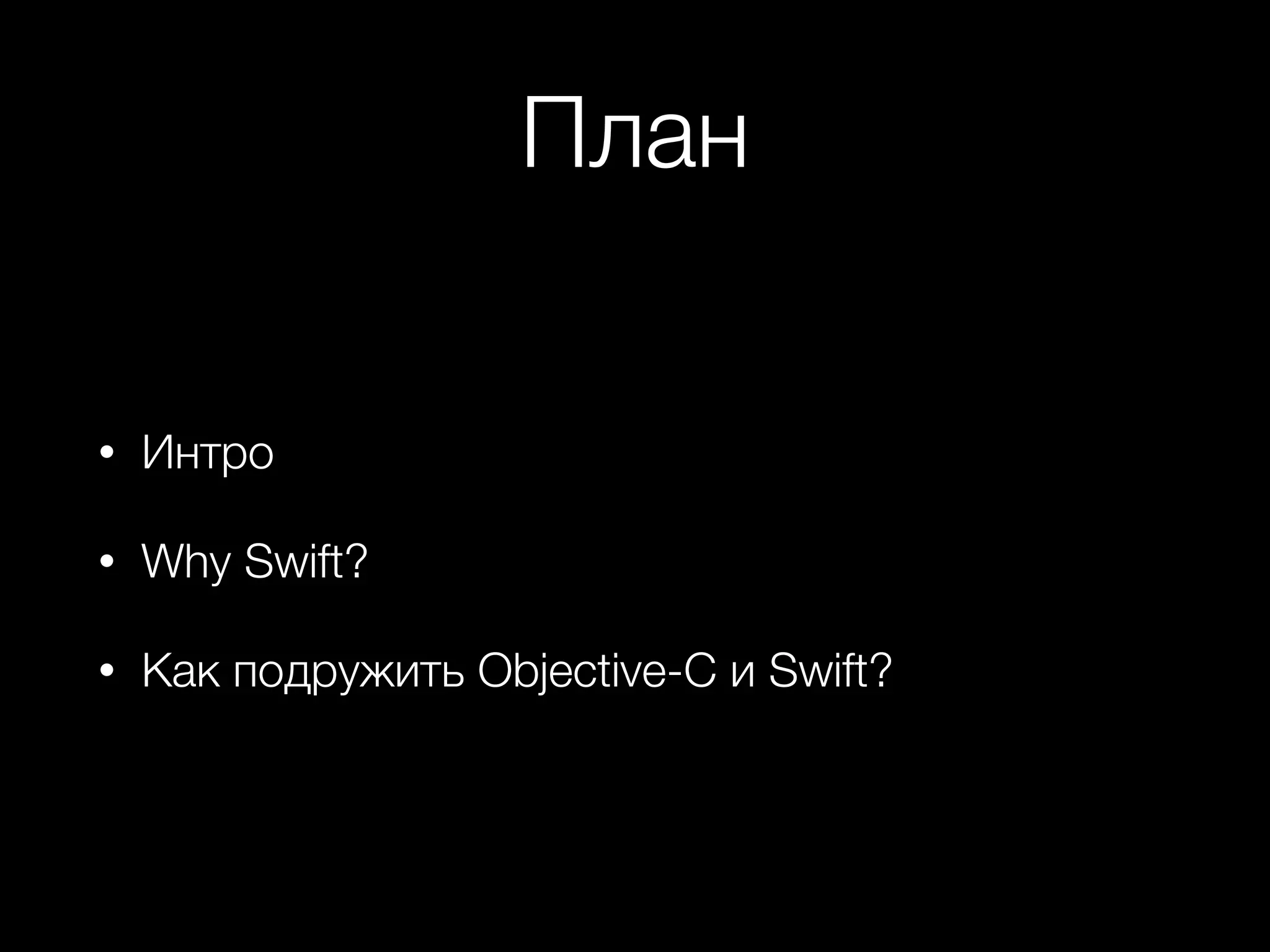 План

• Интро

• Why Swift?

• Как подружить Objective-C и Swift?